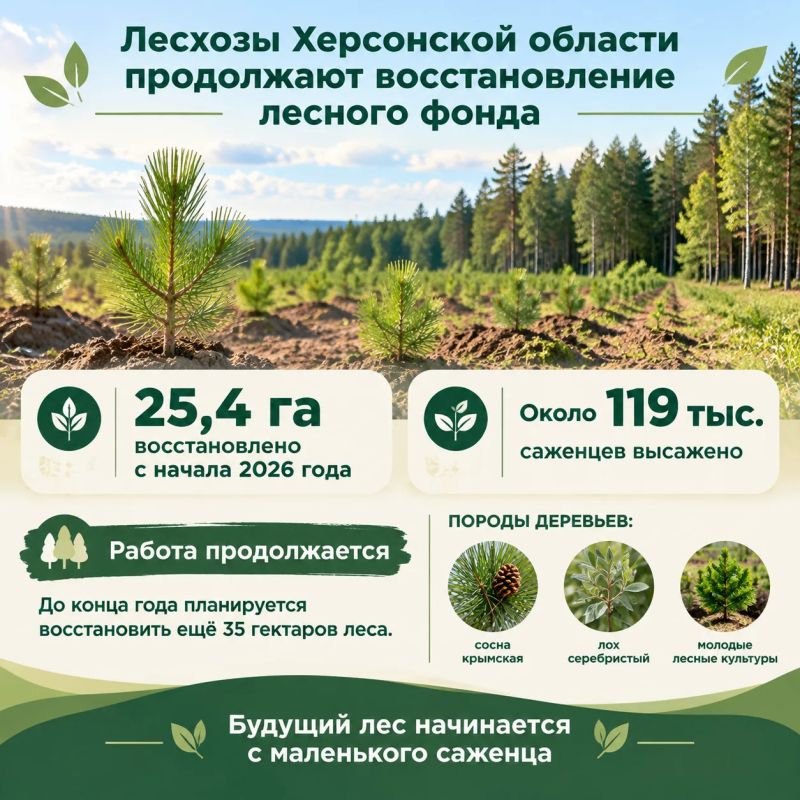 Лесхозы Херсонской области продолжают восстановление лесного фонда

25,4 га
восстановлено с начала 2026 года

Около 119 тыс.
саженцев высажено

Работа продолжается

До конца года планируется восстановить ещё 35 гектаров леса.

ПОРОДЫ ДЕРЕВЬЕВ:

сосна крымская

лох серебристый

молодые лесные культуры

Будущий лес начинается с маленького саженца